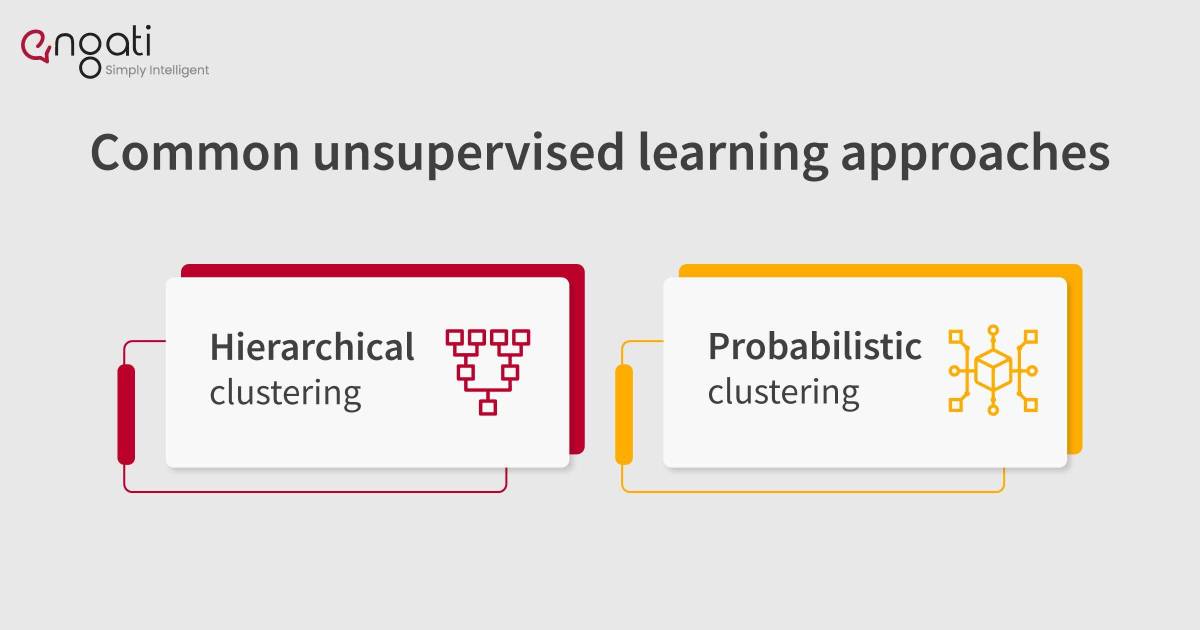 engati
Simply Intelligent

Common unsupervised learning approaches

Hierarchical clustering

Probabilistic clustering